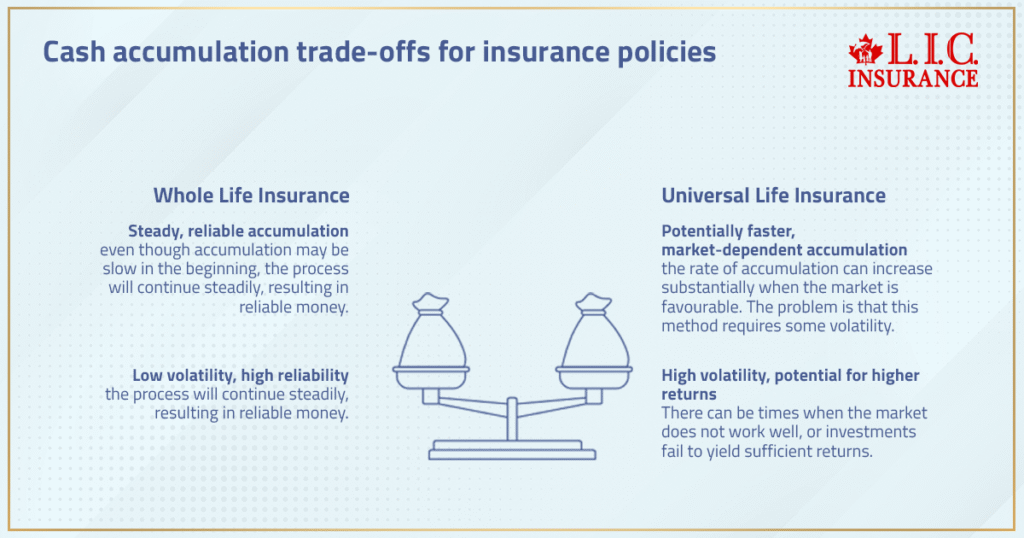 Cash accumulation trade-offs for insurance policies

L.I.C. INSURANCE

Whole Life Insurance

Steady, reliable accumulation
even though accumulation may be slow in the beginning, the process will continue steadily, resulting in reliable money.

Low volatility, high reliability
the process will continue steadily, resulting in reliable money.

Universal Life Insurance

Potentially faster, market-dependent accumulation
the rate of accumulation can increase substantially when the market is favourable. The problem is that this method requires some volatility.

High volatility, potential for higher returns
There can be times when the market does not work well, or investments fail to yield sufficient returns.